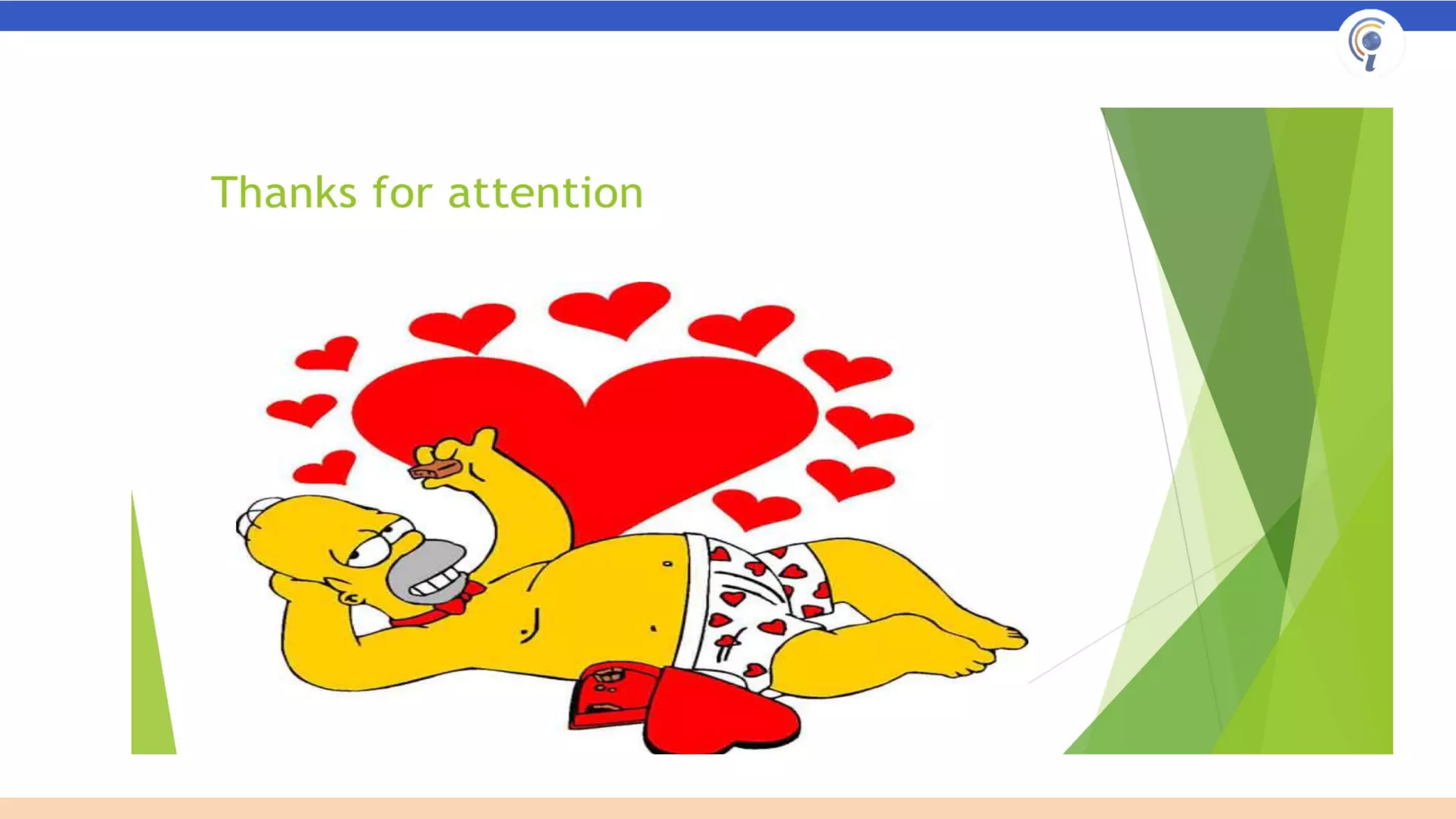 Thanks for attention